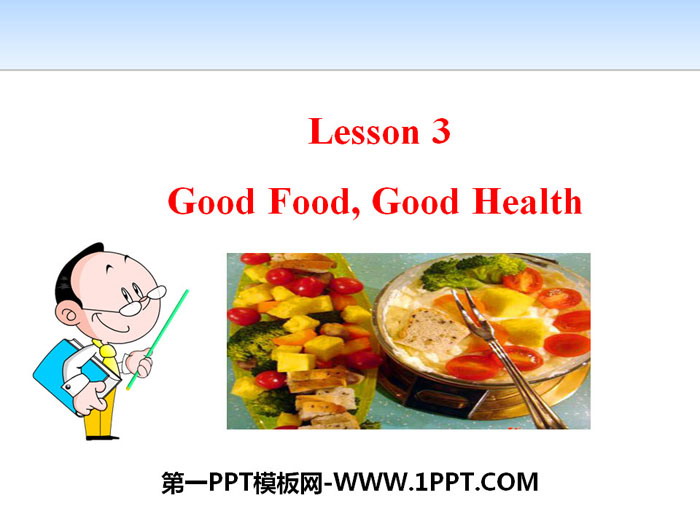 Lesson 3

Good Food, Good Health

第一PPT模板网-WWW.1PPT.COM